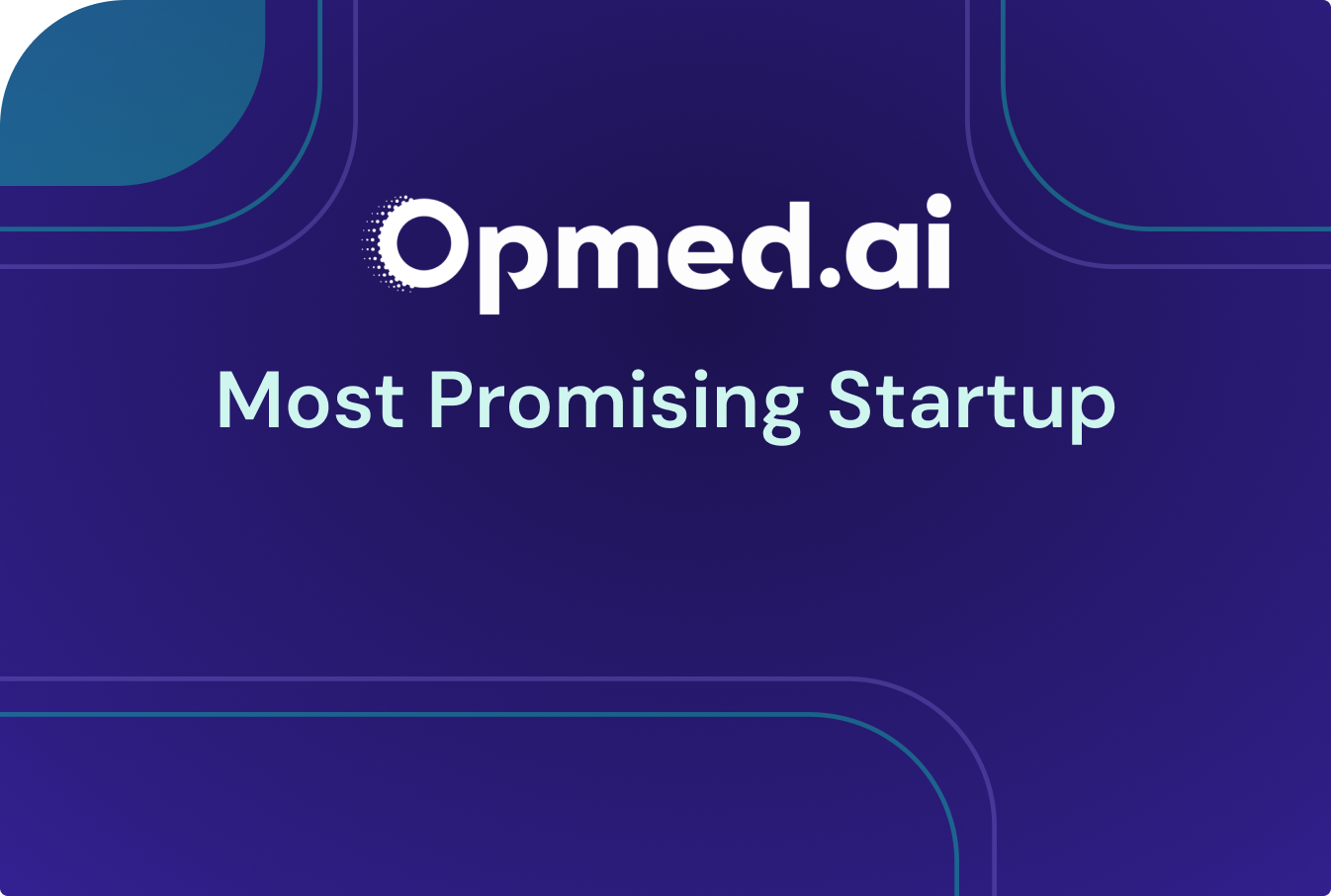 Opmed.ai

Most Promising Startup